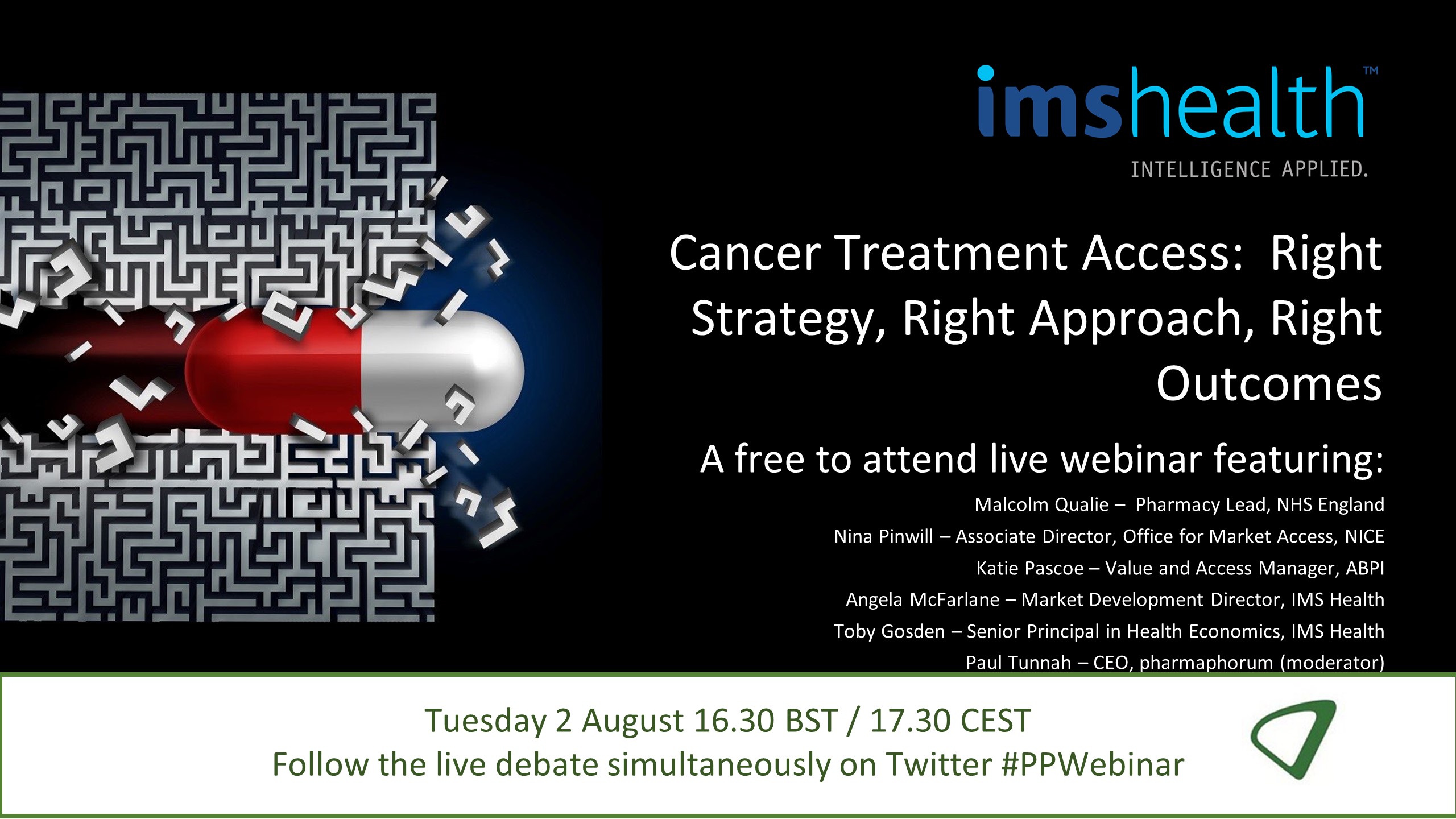 imshealth™
INTELLIGENCE APPLIED.

Cancer Treatment Access: Right Strategy, Right Approach, Right Outcomes

A free to attend live webinar featuring:

Malcolm Qualie – Pharmacy Lead, NHS England
Nina Pinwill – Associate Director, Office for Market Access, NICE
Katie Pascoe – Value and Access Manager, ABPI
Angela McFarlane – Market Development Director, IMS Health
Toby Gosden – Senior Principal in Health Economics, IMS Health
Paul Tunnah – CEO, pharmaphorum (moderator)

Tuesday 2 August 16.30 BST / 17.30 CEST
Follow the live debate simultaneously on Twitter #PPWebinar